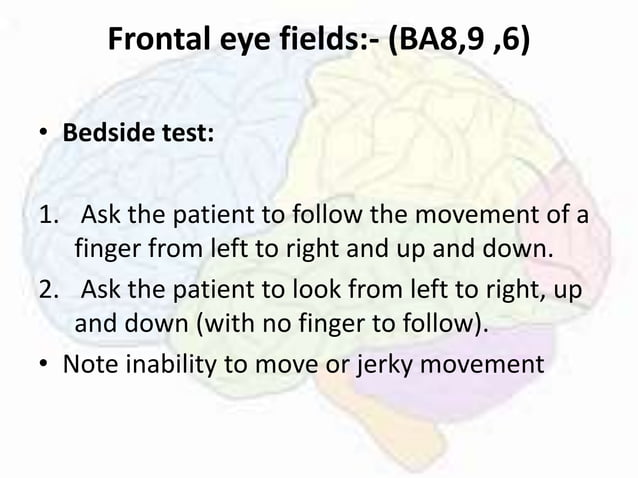 Frontal eye fields:- (BA8,9 ,6)

• Bedside test:

1. Ask the patient to follow the movement of a finger from left to right and up and down.
2. Ask the patient to look from left to right, up and down (with no finger to follow).
• Note inability to move or jerky movement